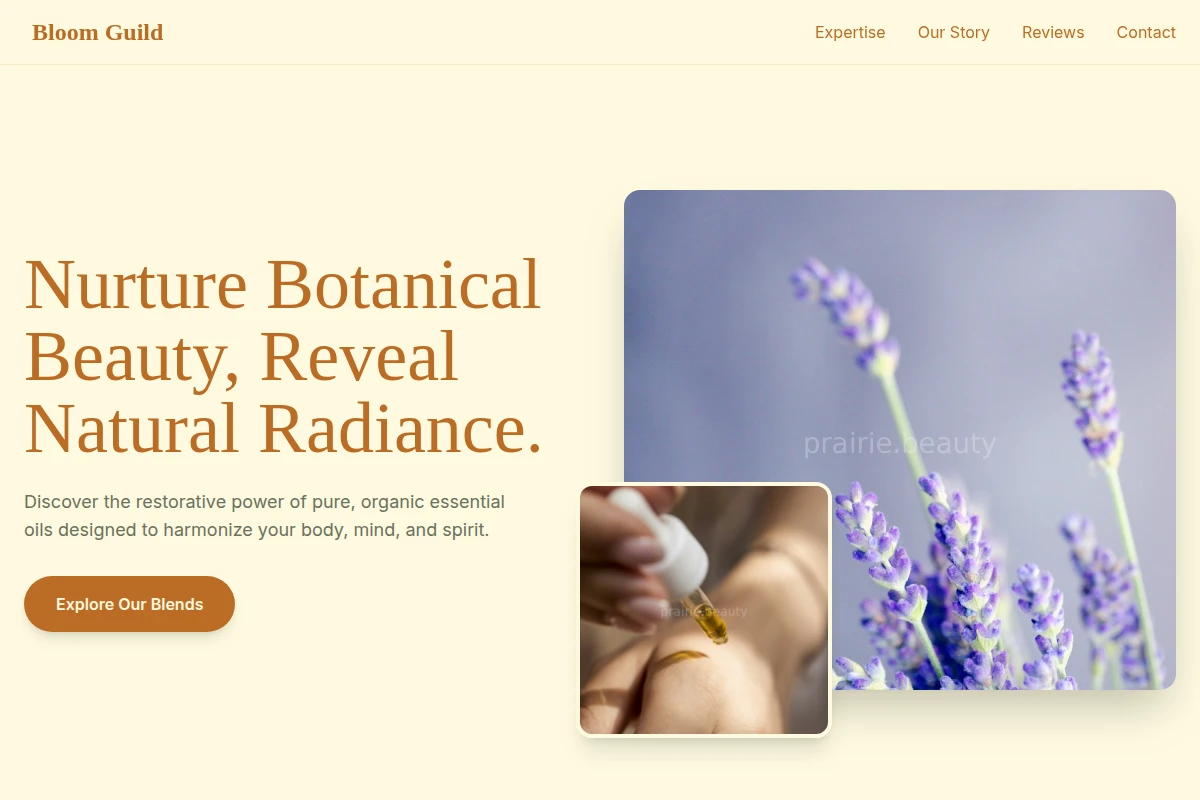 Bloom Guild

Expertise Our Story Reviews Contact

Nurture Botanical Beauty, Reveal Natural Radiance.

Discover the restorative power of pure, organic essential oils designed to harmonize your body, mind, and spirit.

Explore Our Blends

prairie.beauty

prairie.beauty